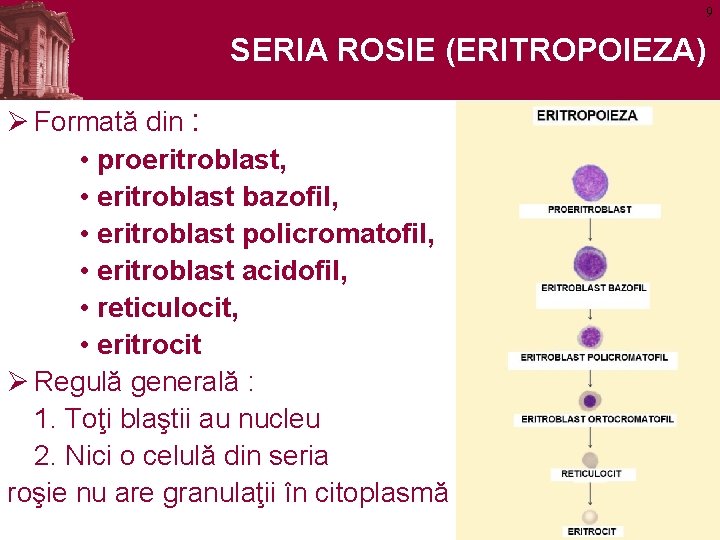 9

SERIA ROSIE (ERITROPOIEZA)

➢ Formată din :
• proeritroblast,
• eritroblast bazofil,
• eritroblast policromatofil,
• eritroblast acidofil,
• reticulocit,
• eritrocit

➢ Regulă generală :
1. Toţi blaştii au nucleu
2. Nici o celulă din seria roşie nu are granulaţii în citoplasmă

ERITROPOIEZA

PROERITROBLAST

ERITROBLAST BAZOFIL

ERITROBLAST POLICROMATOFIL

ERITROBLAST ORTOCROMATOFIL

RETICULOCIT

ERITROCIT